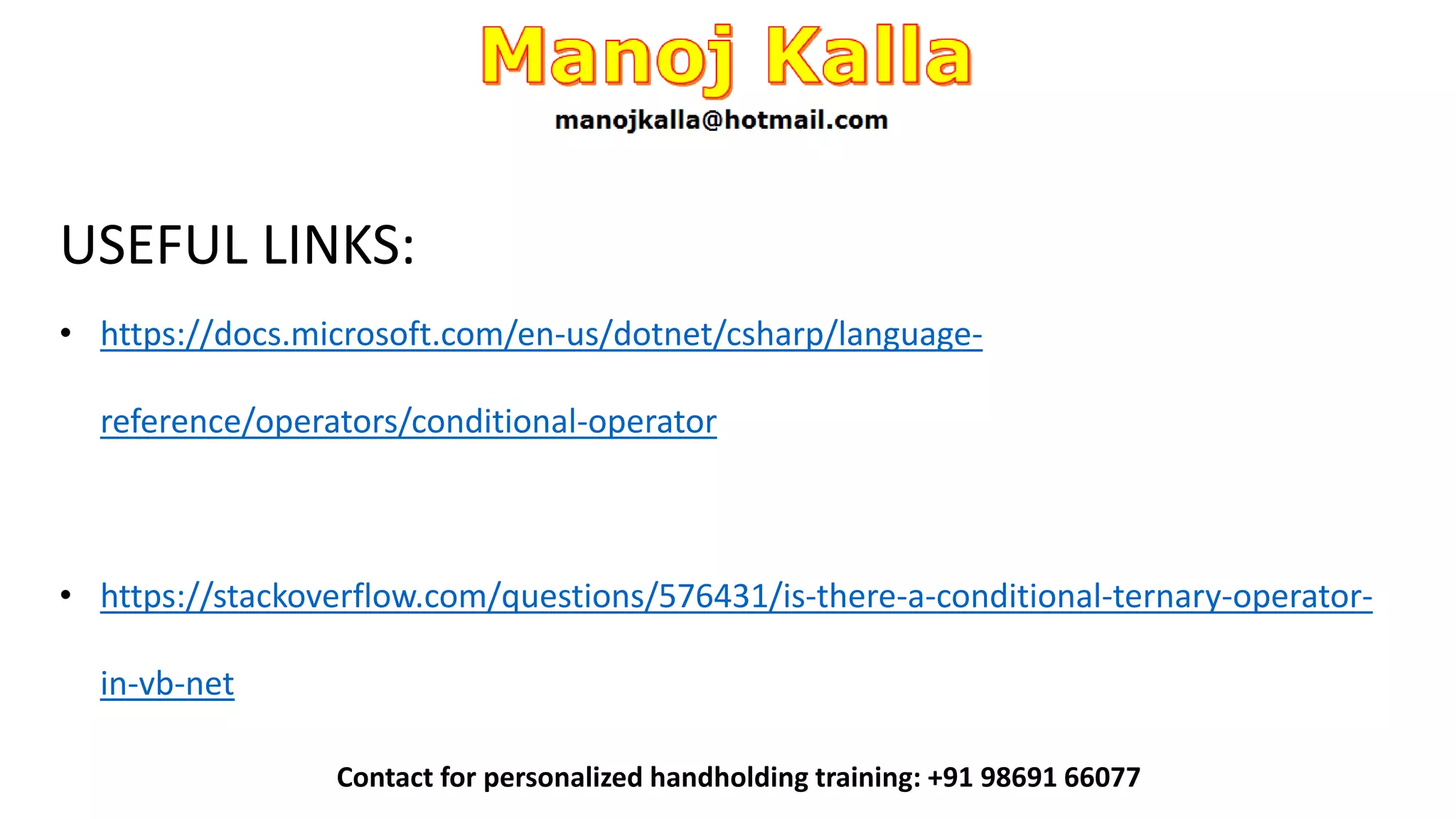 Manoj Kalla
manojkalla@hotmail.com

USEFUL LINKS:

• https://docs.microsoft.com/en-us/dotnet/csharp/language-reference/operators/conditional-operator

• https://stackoverflow.com/questions/576431/is-there-a-conditional-ternary-operator-in-vb-net

Contact for personalized handholding training: +91 98691 66077